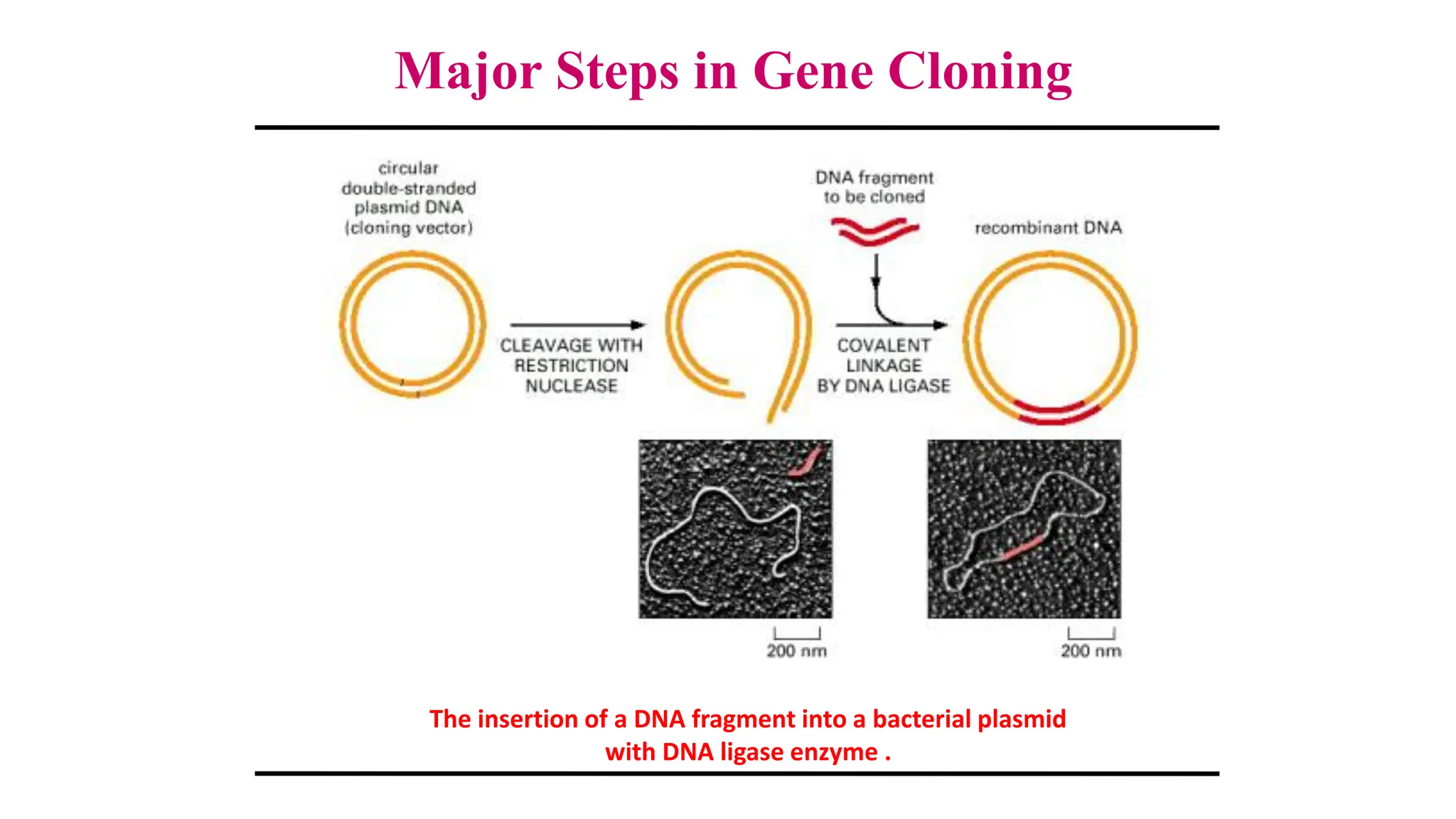 Major Steps in Gene Cloning

circular double-stranded plasmid DNA (cloning vector)

CLEAVAGE WITH RESTRICTION NUCLEASE

DNA fragment to be cloned

COVALENT LINKAGE BY DNA LIGASE

recombinant DNA

200 nm

200 nm

The insertion of a DNA fragment into a bacterial plasmid with DNA ligase enzyme .